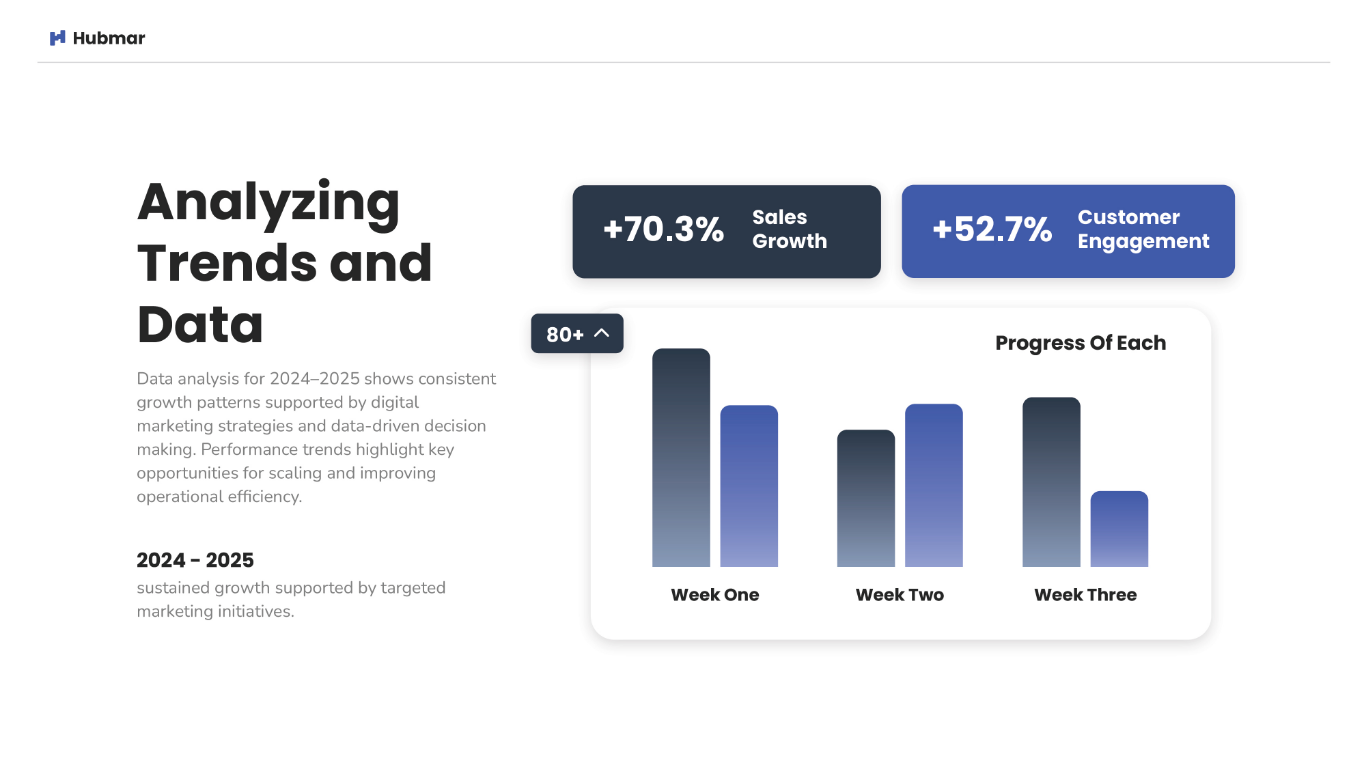 Hubmar

Analyzing Trends and Data

Data analysis for 2024–2025 shows consistent growth patterns supported by digital marketing strategies and data-driven decision making. Performance trends highlight key opportunities for scaling and improving operational efficiency.

2024 - 2025
sustained growth supported by targeted marketing initiatives.

+70.3% Sales Growth

+52.7% Customer Engagement

80+

Progress Of Each

Week One

Week Two

Week Three